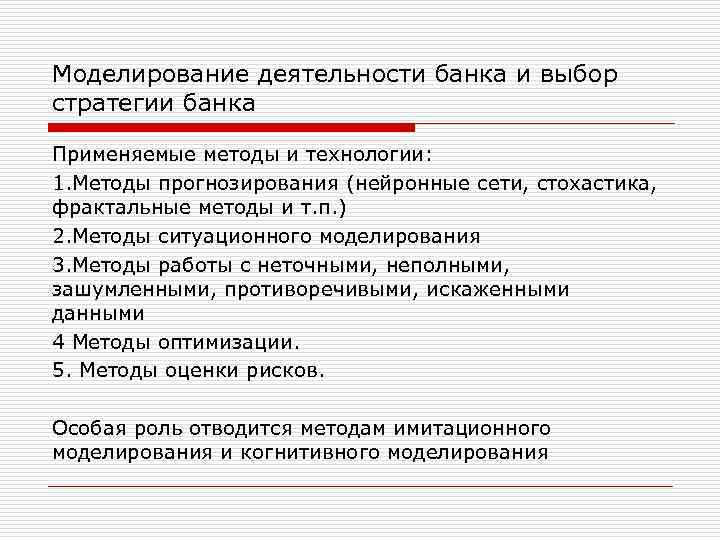 Моделирование деятельности банка и выбор стратегии банка

Применяемые методы и технологии:

1.Методы прогнозирования (нейронные сети, стохастика, фрактальные методы и т.п.)

2.Методы ситуационного моделирования

3.Методы работы с неточными, неполными, зашумленными, противоречивыми, искаженными данными

4 Методы оптимизации.

5. Методы оценки рисков.

Особая роль отводится методам имитационного моделирования и когнитивного моделирования